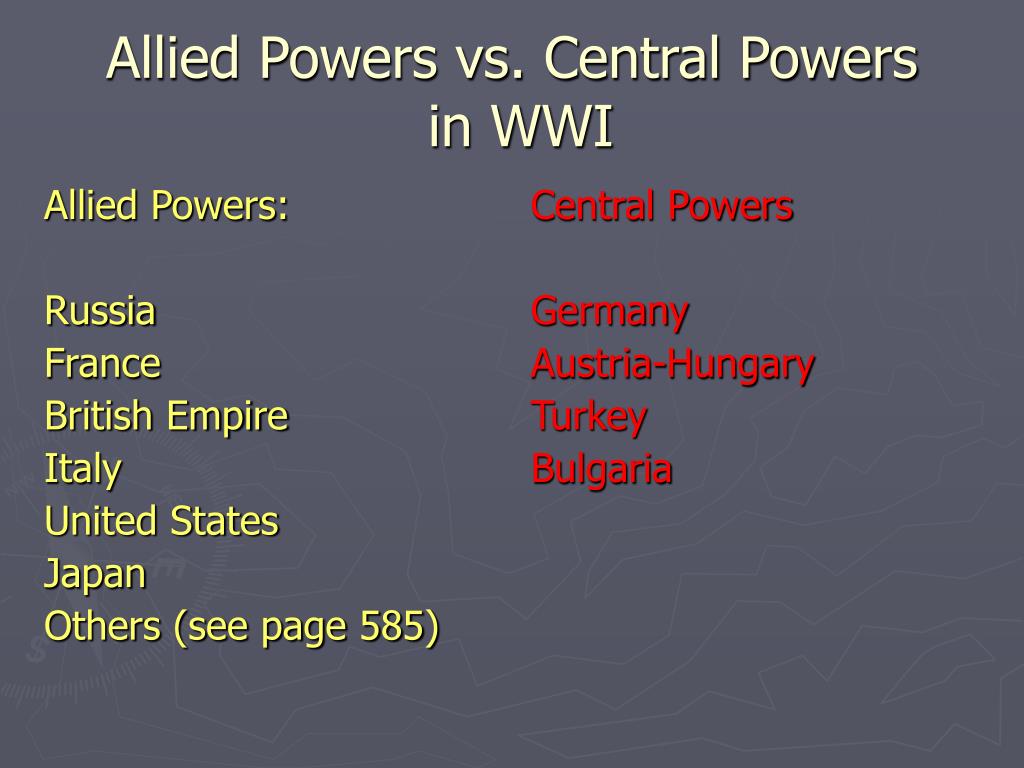 Allied Powers vs. Central Powers in WWI

Allied Powers:

Russia
France
British Empire
Italy
United States
Japan
Others (see page 585)

Central Powers

Germany
Austria-Hungary
Turkey
Bulgaria